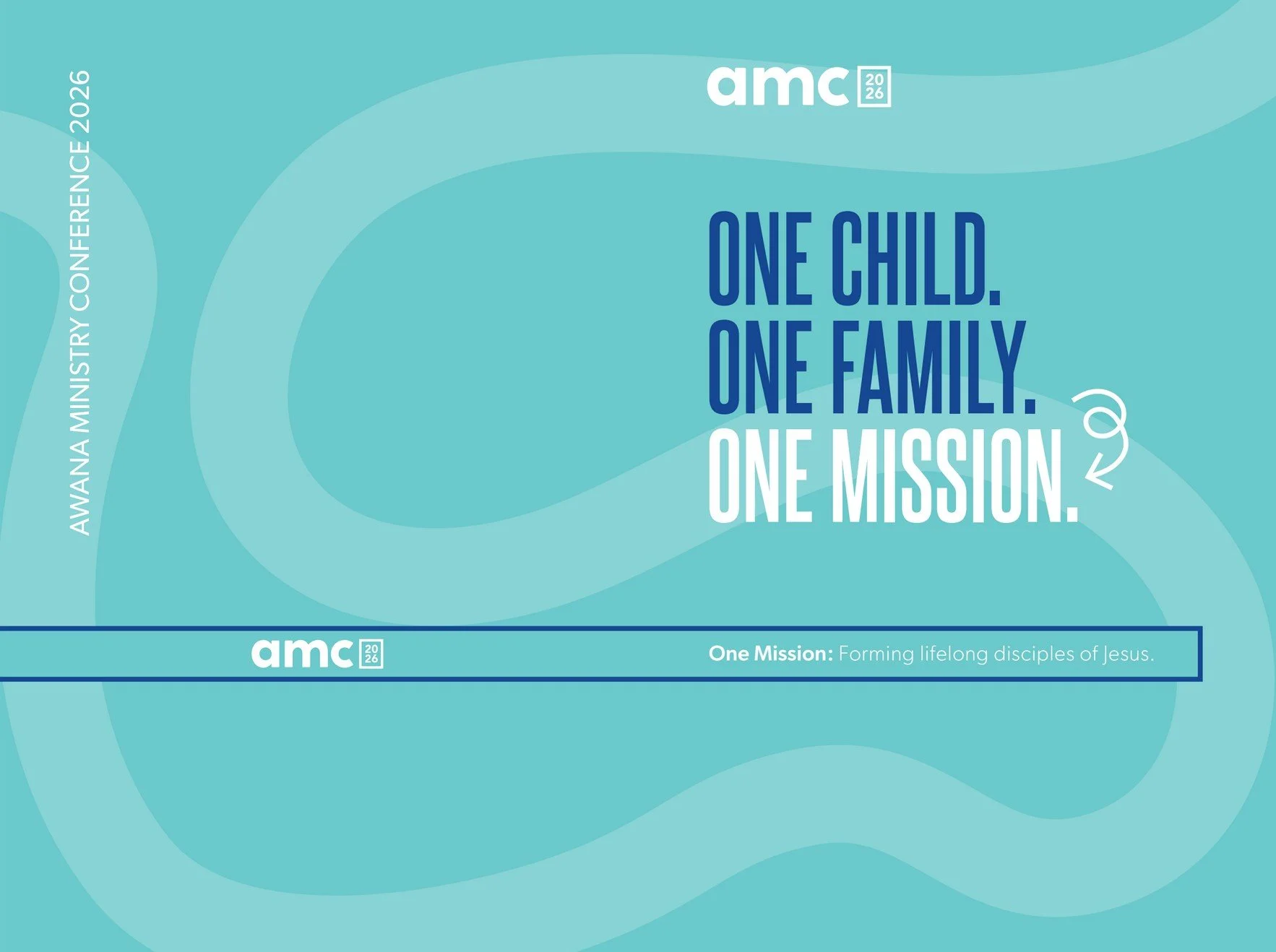 AWANA MINISTRY CONFERENCE 2026

amc 20 26

ONE CHILD.
ONE FAMILY.
ONE MISSION.

amc 20 26

One Mission: Forming lifelong disciples of Jesus.